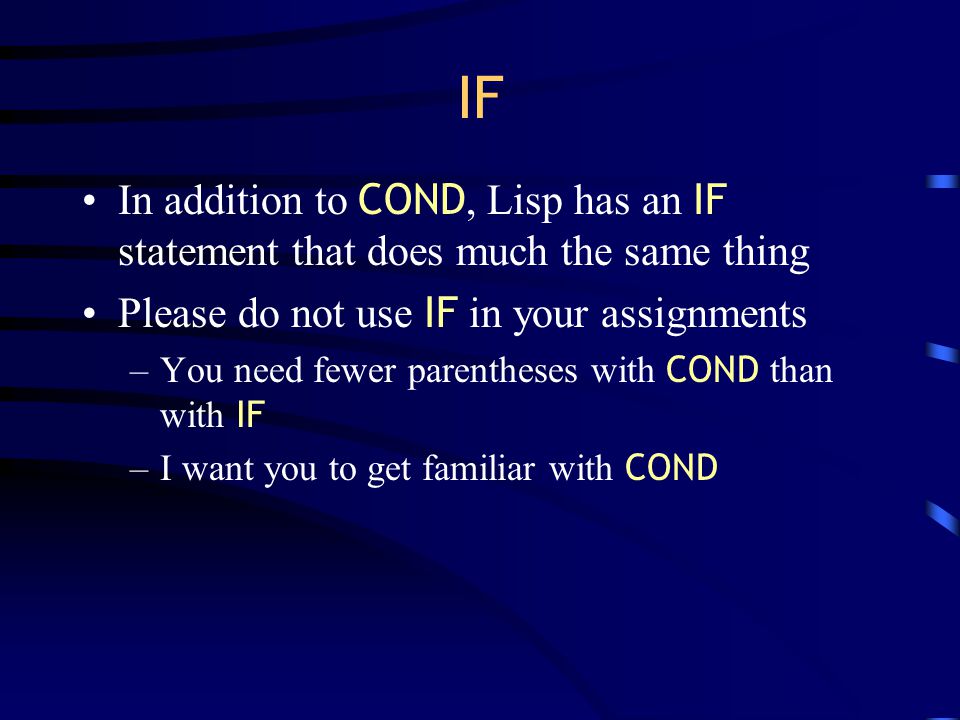 IF

• In addition to COND, Lisp has an IF statement that does much the same thing

• Please do not use IF in your assignments
– You need fewer parentheses with COND than with IF
– I want you to get familiar with COND